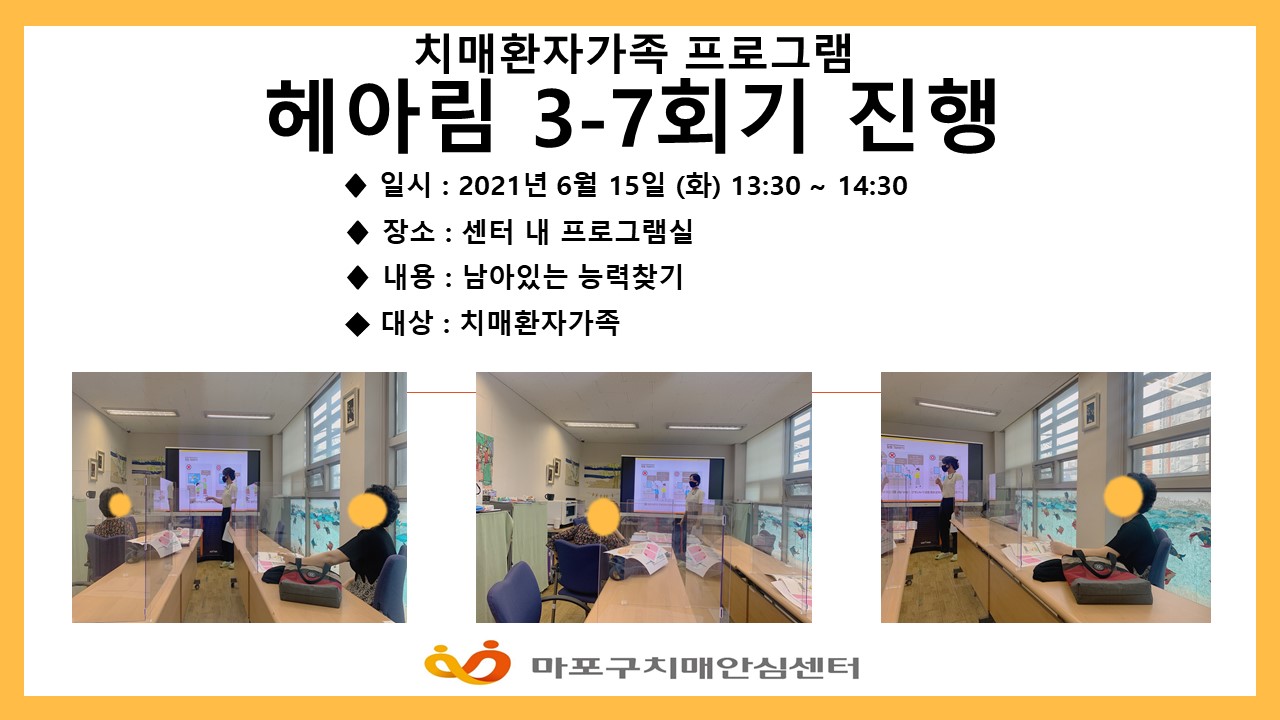 치매환자가족 프로그램
헤아림 3-7회기 진행

◆ 일시 : 2021년 6월 15일 (화) 13:30 ~ 14:30
◆ 장소 : 센터 내 프로그램실
◆ 내용 : 남아있는 능력찾기
◆ 대상 : 치매환자가족

마포구치매안심센터